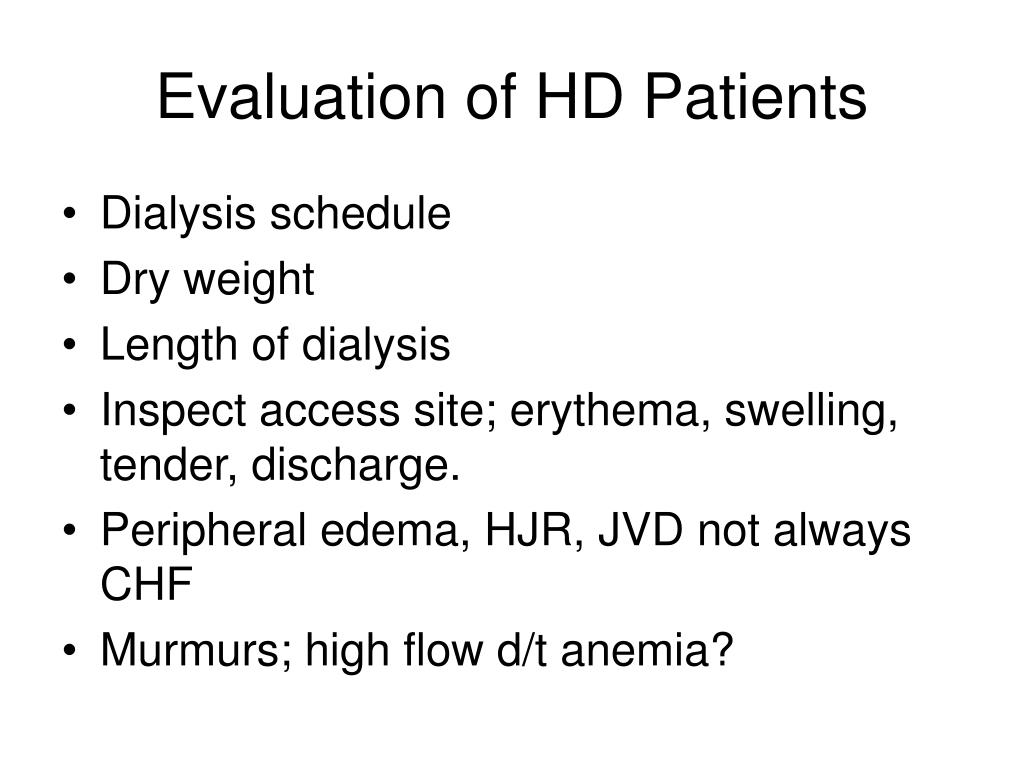 Evaluation of HD Patients

• Dialysis schedule
• Dry weight
• Length of dialysis
• Inspect access site; erythema, swelling, tender, discharge.
• Peripheral edema, HJR, JVD not always CHF
• Murmurs; high flow d/t anemia?